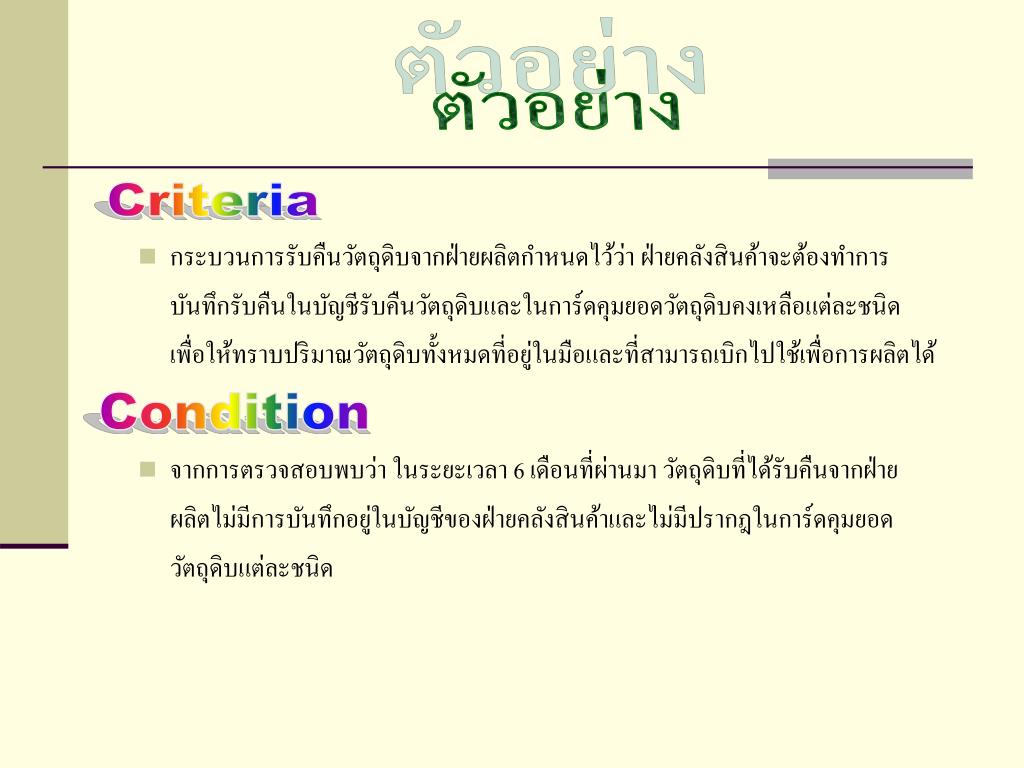 ตัวอย่าง

Criteria

กระบวนการรับคืนวัตถุดิบจากฝ่ายผลิตกำหนดไว้ว่า ฝ่ายคลังสินค้าจะต้องทำการบันทึกรับคืนในบัญชีรับคืนวัตถุดิบและในการ์ดคุมยอดวัตถุดิบคงเหลือแต่ละชนิด เพื่อให้ทราบปริมาณวัตถุดิบทั้งหมดที่อยู่ในมือและที่สามารถเบิกไปใช้เพื่อการผลิตได้

Condition

จากการตรวจสอบพบว่า ในระยะเวลา 6 เดือนที่ผ่านมา วัตถุดิบที่ได้รับคืนจากฝ่ายผลิตไม่มีการบันทึกอยู่ในบัญชีของฝ่ายคลังสินค้าและไม่มีปรากฏในการ์ดคุมยอดวัตถุดิบแต่ละชนิด